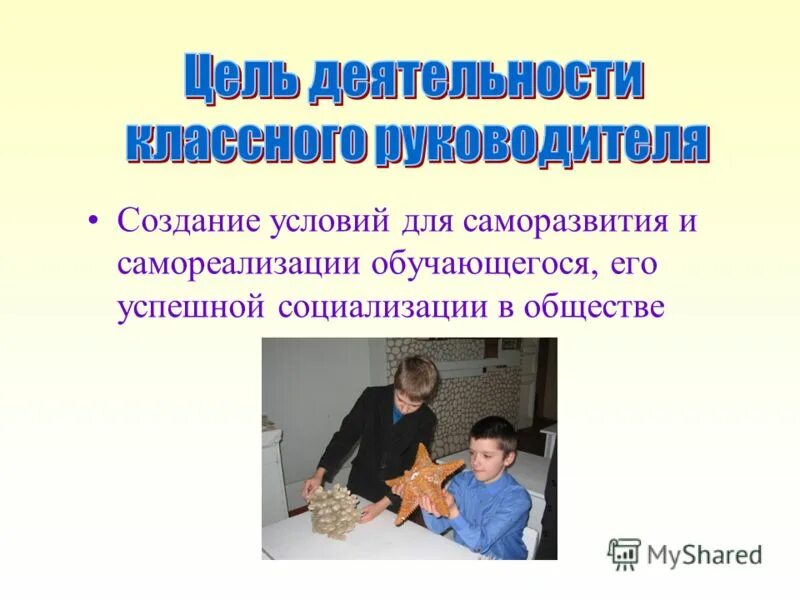 Цель деятельности классного руководителя

• Создание условий для саморазвития и самореализации обучающегося, его успешной социализации в обществе

MyShared